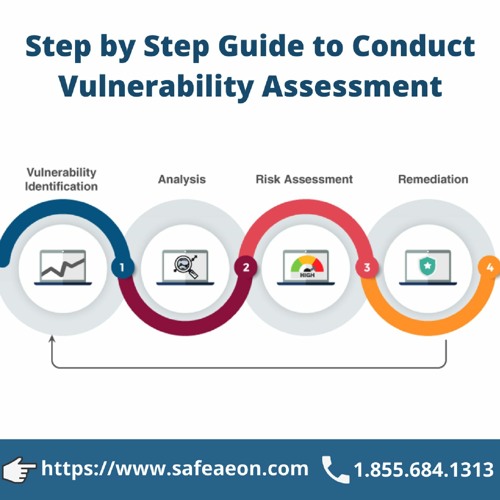 Step by Step Guide to Conduct Vulnerability Assessment

Vulnerability Identification

Analysis

Risk Assessment

Remediation

1

2

HIGH

3

4

https://www.safeaeon.com 1.855.684.1313